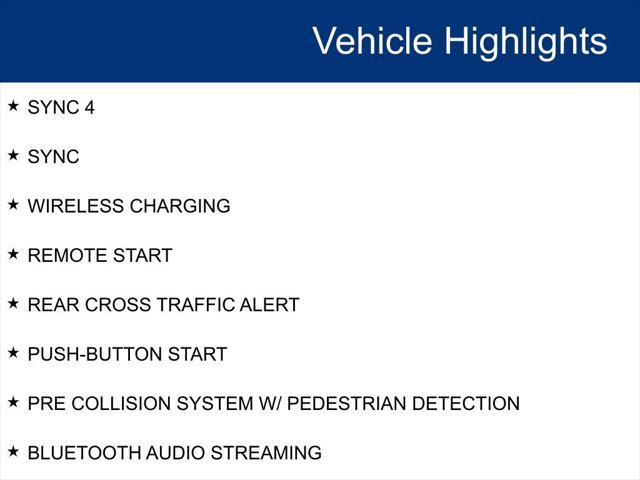 Vehicle Highlights

★ SYNC 4

★ SYNC

★ WIRELESS CHARGING

★ REMOTE START

★ REAR CROSS TRAFFIC ALERT

★ PUSH-BUTTON START

★ PRE COLLISION SYSTEM W/ PEDESTRIAN DETECTION

★ BLUETOOTH AUDIO STREAMING